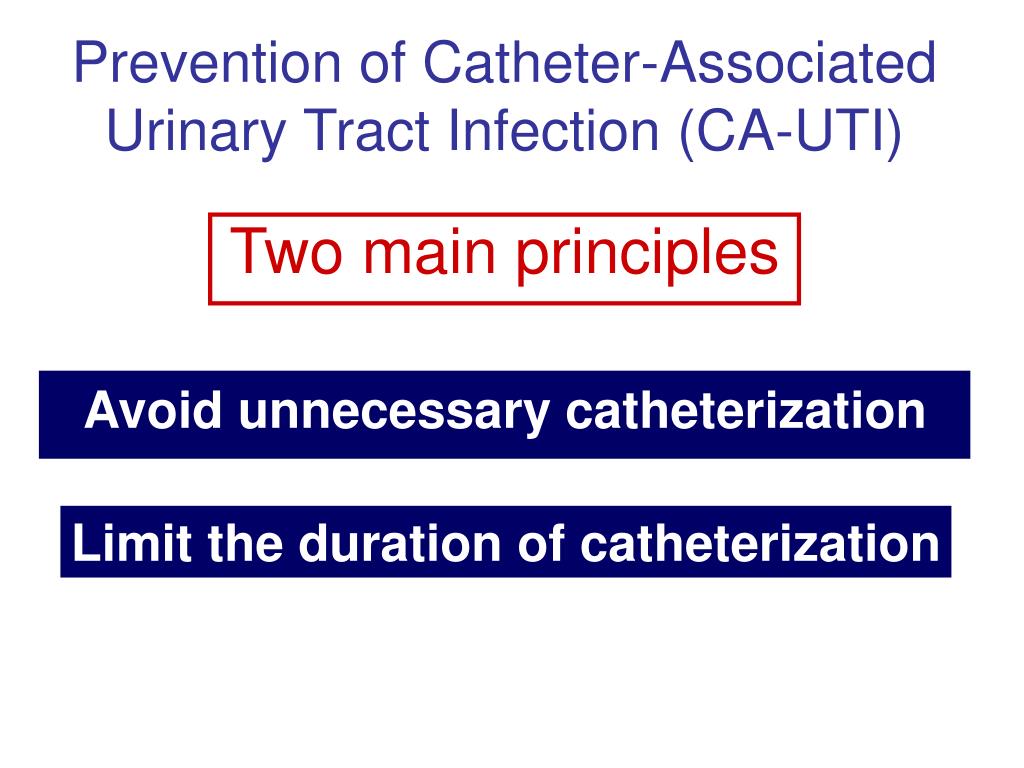 Prevention of Catheter-Associated Urinary Tract Infection (CA-UTI)

Two main principles

Avoid unnecessary catheterization

Limit the duration of catheterization